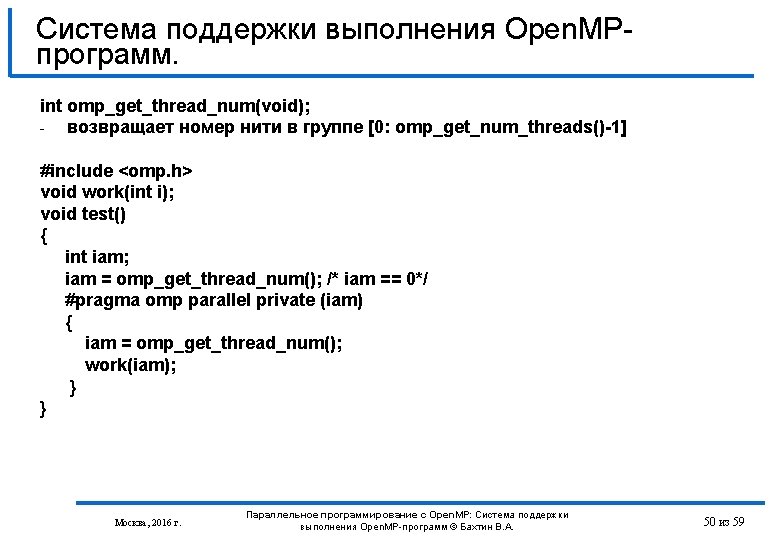 Система поддержки выполнения OpenMP-программ.

int omp_get_thread_num(void);
- возвращает номер нити в группе [0: omp_get_num_threads()-1]

#include <omp.h>
void work(int i);
void test()
{
int iam;
iam = omp_get_thread_num(); /* iam == 0*/
#pragma omp parallel private (iam)
{
iam = omp_get_thread_num();
work(iam);
}
}

Москва, 2016 г.

Параллельное программирование с OpenMP: Система поддержки выполнения OpenMP-программ © Бахтин В.А.

50 из 59